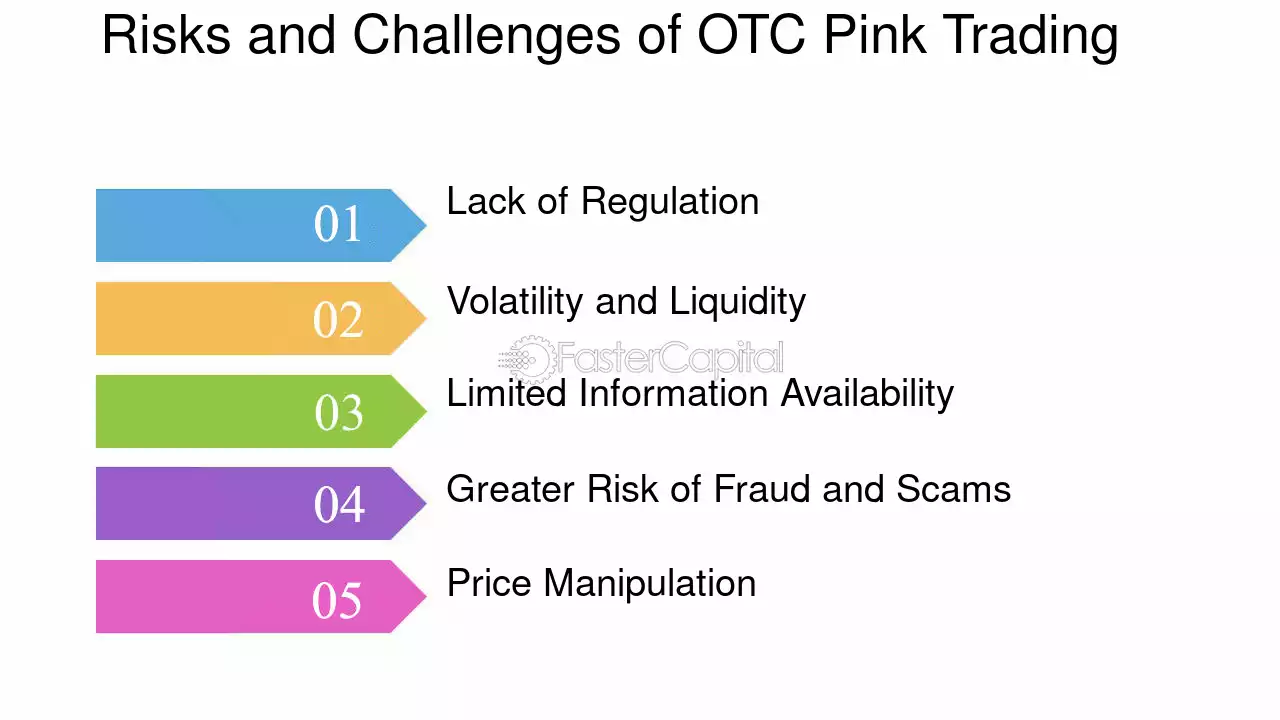 Risks and Challenges of OTC Pink Trading

01
Lack of Regulation

02
Volatility and Liquidity

03
Limited Information Availability

04
Greater Risk of Fraud and Scams

05
Price Manipulation

FasterCapital